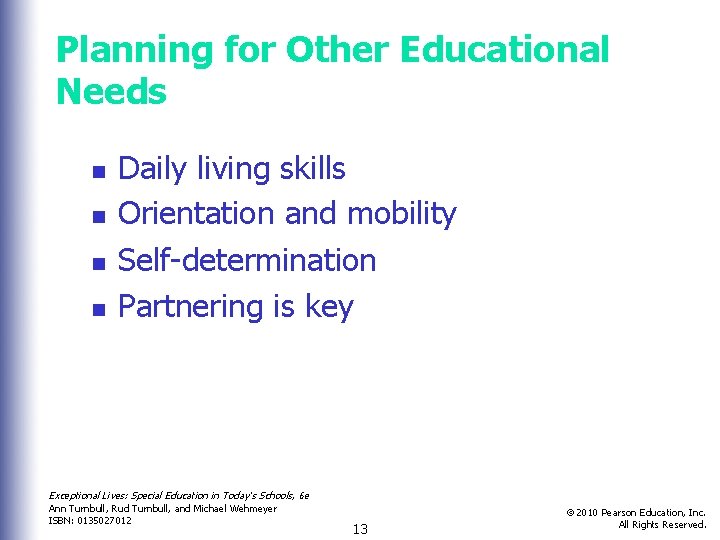 Planning for Other Educational Needs

- Daily living skills
- Orientation and mobility
- Self-determination
- Partnering is key

Exceptional Lives: Special Education in Today's Schools, 6e
Ann Turnbull, Rud Turnbull, and Michael Wehmeyer
ISBN: 0135027012

13

© 2010 Pearson Education, Inc.
All Rights Reserved.